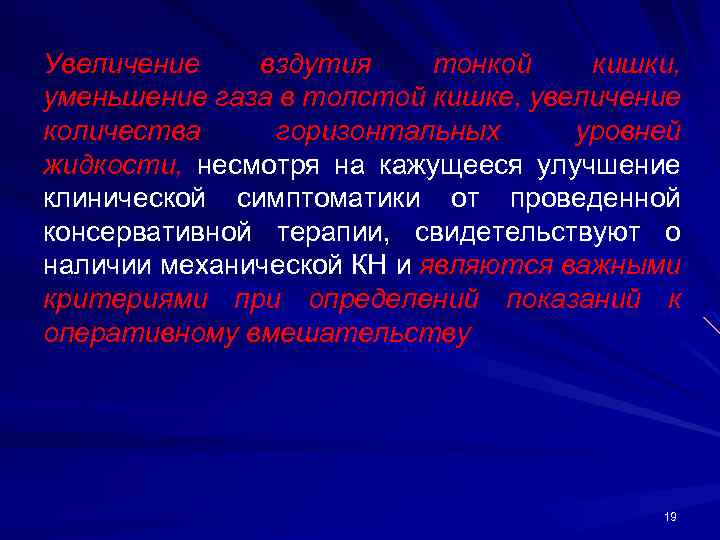 Увеличение вздутия тонкой кишки, уменьшение газа в толстой кишке, увеличение количества горизонтальных уровней жидкости, несмотря на кажущееся улучшение клинической симптоматики от проведенной консервативной терапии, свидетельствуют о наличии механической КН и являются важными критериями при определений показаний к оперативному вмешательству

19